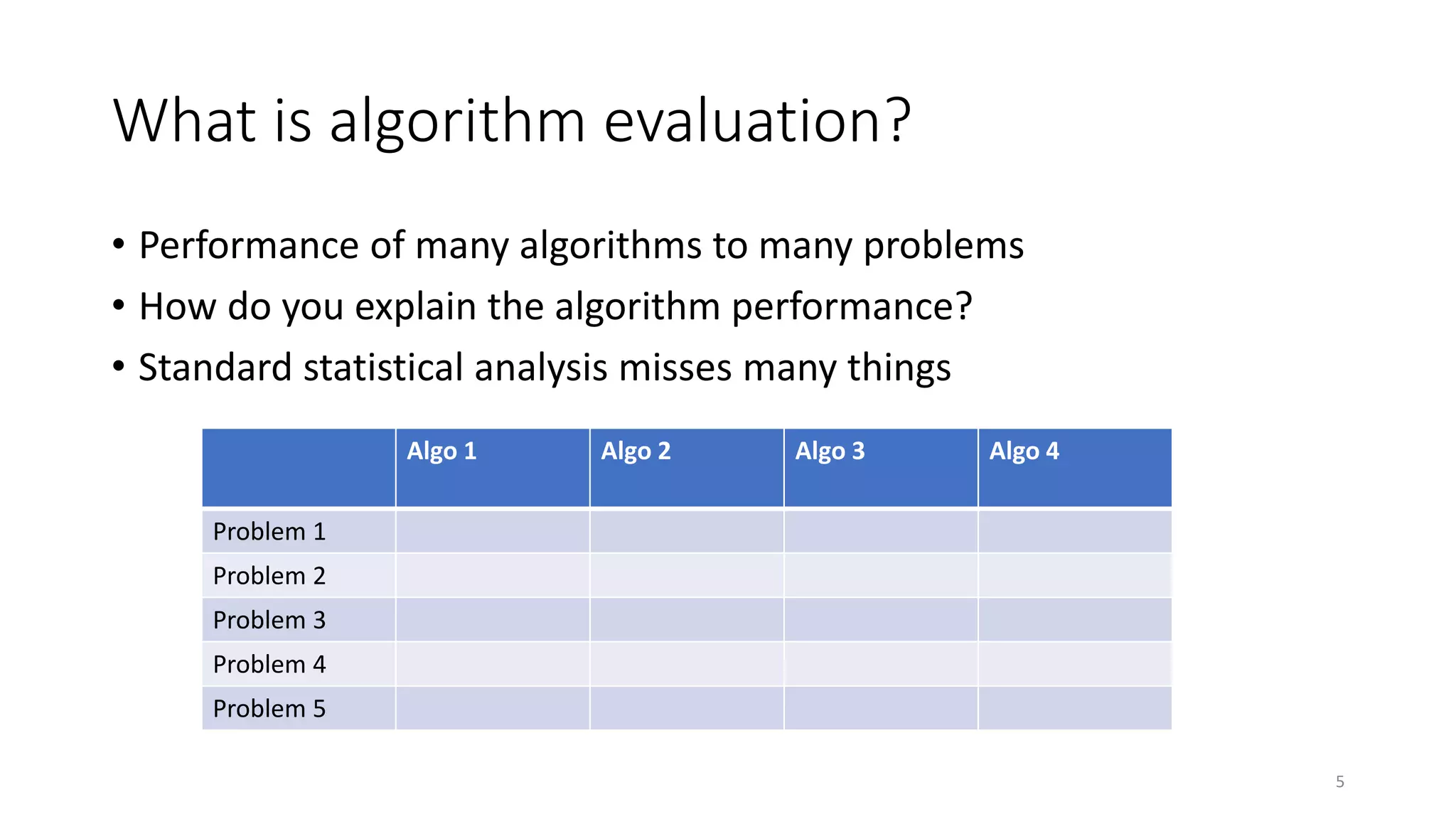 What is algorithm evaluation?

• Performance of many algorithms to many problems
• How do you explain the algorithm performance?
• Standard statistical analysis misses many things

| | Algo 1 | Algo 2 | Algo 3 | Algo 4 |
|---|---|---|---|---|
| Problem 1 | | | | |
| Problem 2 | | | | |
| Problem 3 | | | | |
| Problem 4 | | | | |
| Problem 5 | | | | |

5